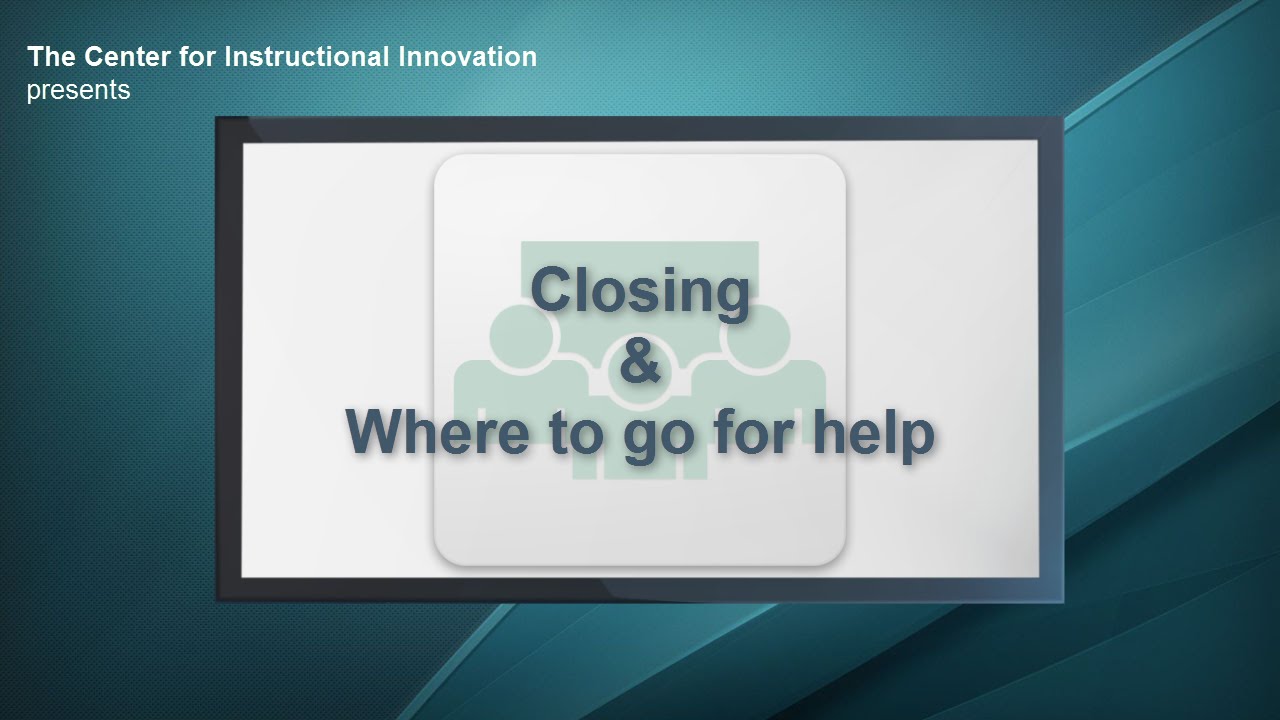 The Center for Instructional Innovation
presents

Closing
&
Where to go for help